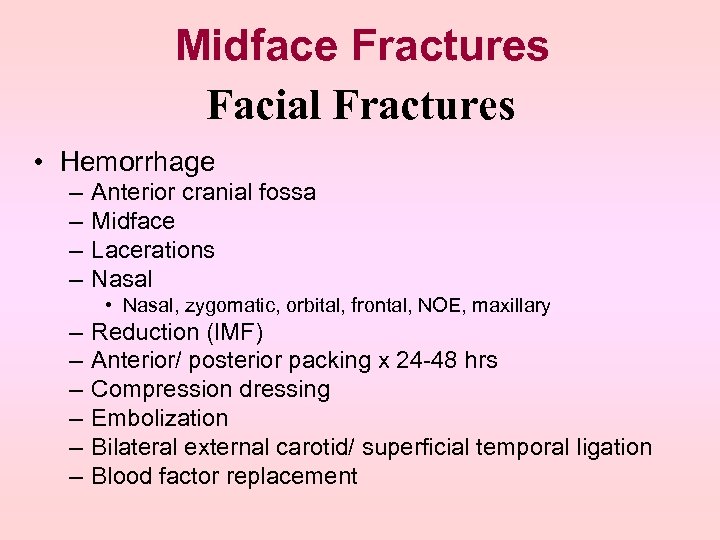 Midface Fractures

Facial Fractures

• Hemorrhage
– Anterior cranial fossa
– Midface
– Lacerations
– Nasal
• Nasal, zygomatic, orbital, frontal, NOE, maxillary
– Reduction (IMF)
– Anterior/ posterior packing x 24-48 hrs
– Compression dressing
– Embolization
– Bilateral external carotid/ superficial temporal ligation
– Blood factor replacement